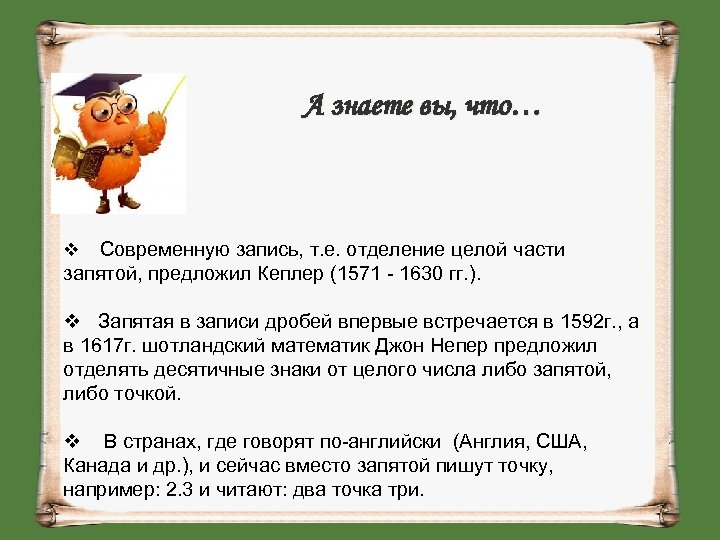 А знаете вы, что…

❖ Современную запись, т.е. отделение целой части запятой, предложил Кеплер (1571 - 1630 гг.).

❖ Запятая в записи дробей впервые встречается в 1592г., а в 1617г. шотландский математик Джон Непер предложил отделять десятичные знаки от целого числа либо запятой, либо точкой.

❖ В странах, где говорят по-английски (Англия, США, Канада и др.), и сейчас вместо запятой пишут точку, например: 2.3 и читают: два точка три.